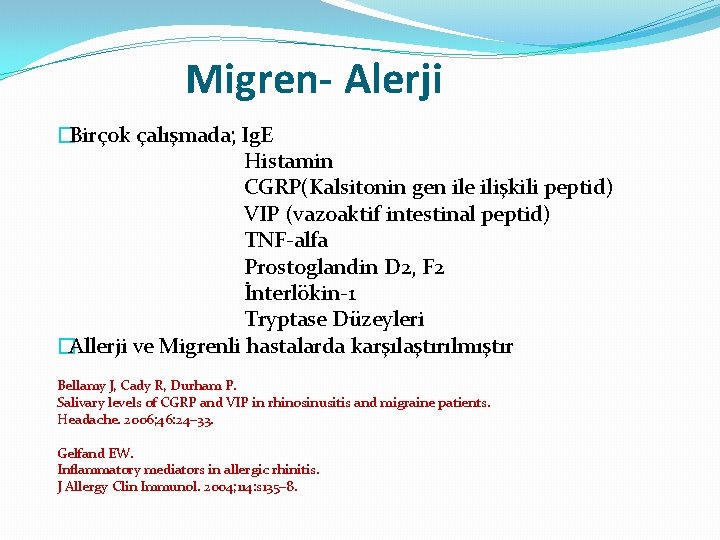 Migren- Alerji

Birçok çalışmada; IgE
Histamin
CGRP(Kalsitonin gen ile ilişkili peptid)
VIP (vazoaktif intestinal peptid)
TNF-alfa
Prostoglandin D2, F2
İnterlökin-1
Tryptase Düzeyleri

Allerji ve Migrenli hastalarda karşılaştırılmıştır

Bellamy J, Cady R, Durham P.
Salivary levels of CGRP and VIP in rhinosinusitis and migraine patients.
Headache. 2006;46:24–33.

Gelfand EW.
Inflammatory mediators in allergic rhinitis.
J Allergy Clin Immunol. 2004;114:s135–8.